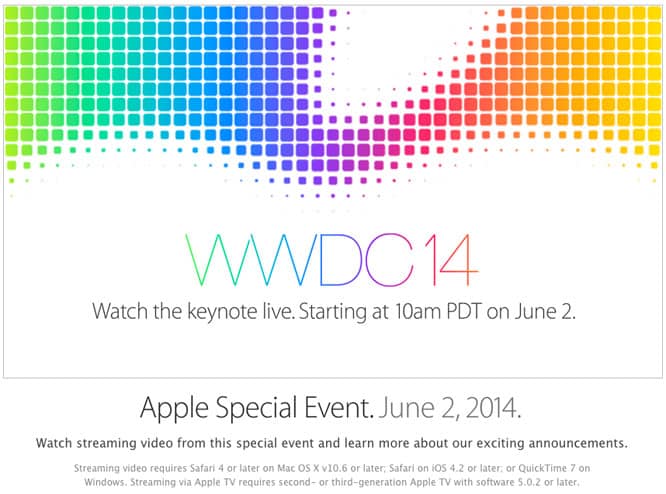 WWDC14

Watch the keynote live. Starting at 10am PDT on June 2.

Apple Special Event. June 2, 2014.

Watch streaming video from this special event and learn more about our exciting announcements.

Streaming video requires Safari 4 or later on Mac OS X v10.6 or later; Safari on iOS 4.2 or later; or QuickTime 7 on Windows. Streaming via Apple TV requires second- or third-generation Apple TV with software 5.0.2 or later.